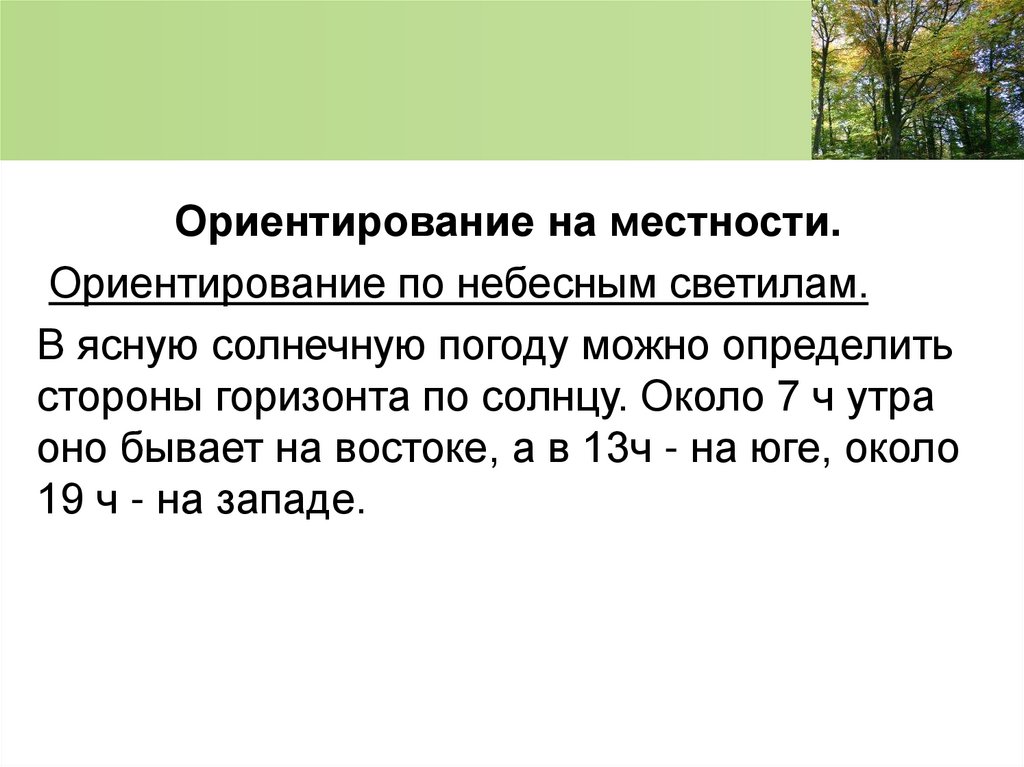 Ориентирование на местности.

Ориентирование по небесным светилам.

В ясную солнечную погоду можно определить стороны горизонта по солнцу. Около 7 ч утра оно бывает на востоке, а в 13ч - на юге, около 19 ч - на западе.